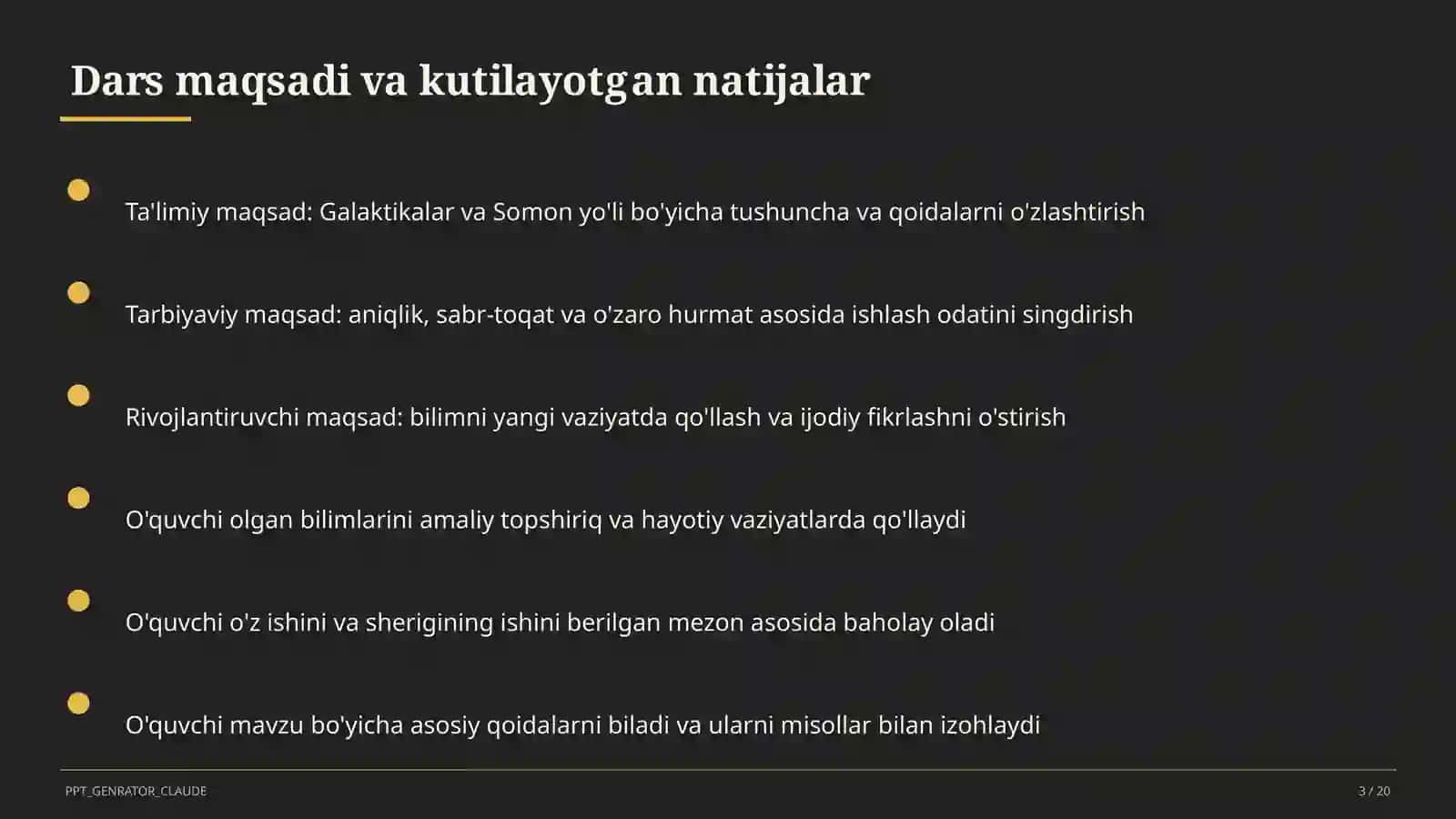 Dars maqsadi va kutilayotgan natijalar

Ta'limiy maqsad: Galaktikalar va Somon yo'li bo'yicha tushuncha va qoidalarni o'zlashtirish

Tarbiyaviy maqsad: aniqlik, sabr-toqat va o'zaro hurmat asosida ishlash odatini singdirish

Rivojlantiruvchi maqsad: bilimni yangi vaziyatda qo'llash va ijodiy fikrlashni o'stirish

O'quvchi olgan bilimlarini amaliy topshiriq va hayotiy vaziyatlarda qo'llaydi

O'quvchi o'z ishini va sherigining ishini berilgan mezon asosida baholay oladi

O'quvchi mavzu bo'yicha asosiy qoidalarni biladi va ularni misollar bilan izohlaydi

PPT_GENRATOR_CLAUDE

3 / 20